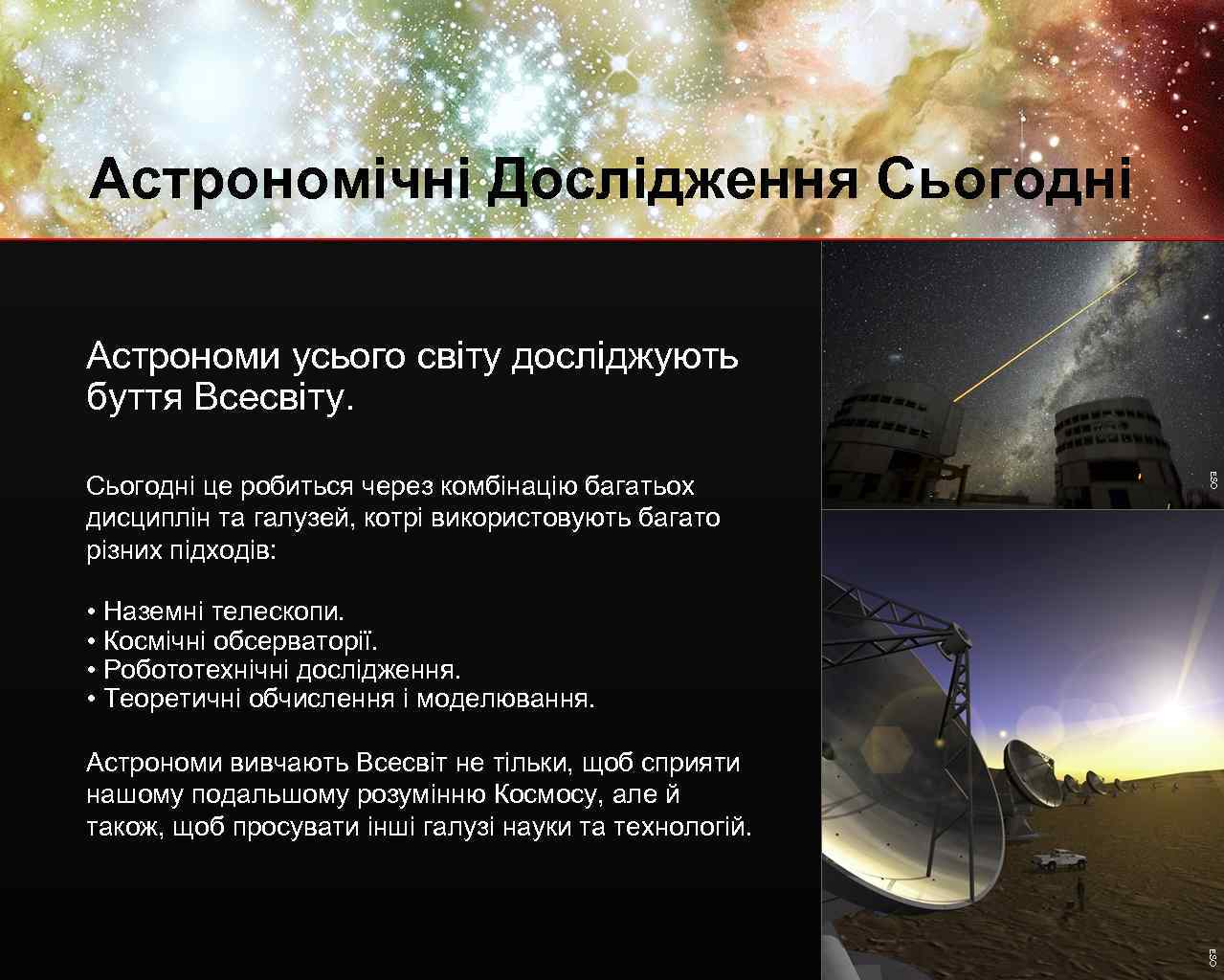 Астрономічні Дослідження Сьогодні

Астрономи усього світу досліджують буття Всесвіту.

Сьогодні це робиться через комбінацію багатьох дисциплін та галузей, котрі використовують багато різних підходів:

• Наземні телескопи.
• Космічні обсерваторії.
• Робототехнічні дослідження.
• Теоретичні обчислення і моделювання.

Астрономи вивчають Всесвіт не тільки, щоб сприяти нашому подальшому розумінню Космосу, але й також, щоб просувати інші галузі науки та технологій.

ESO

ESO